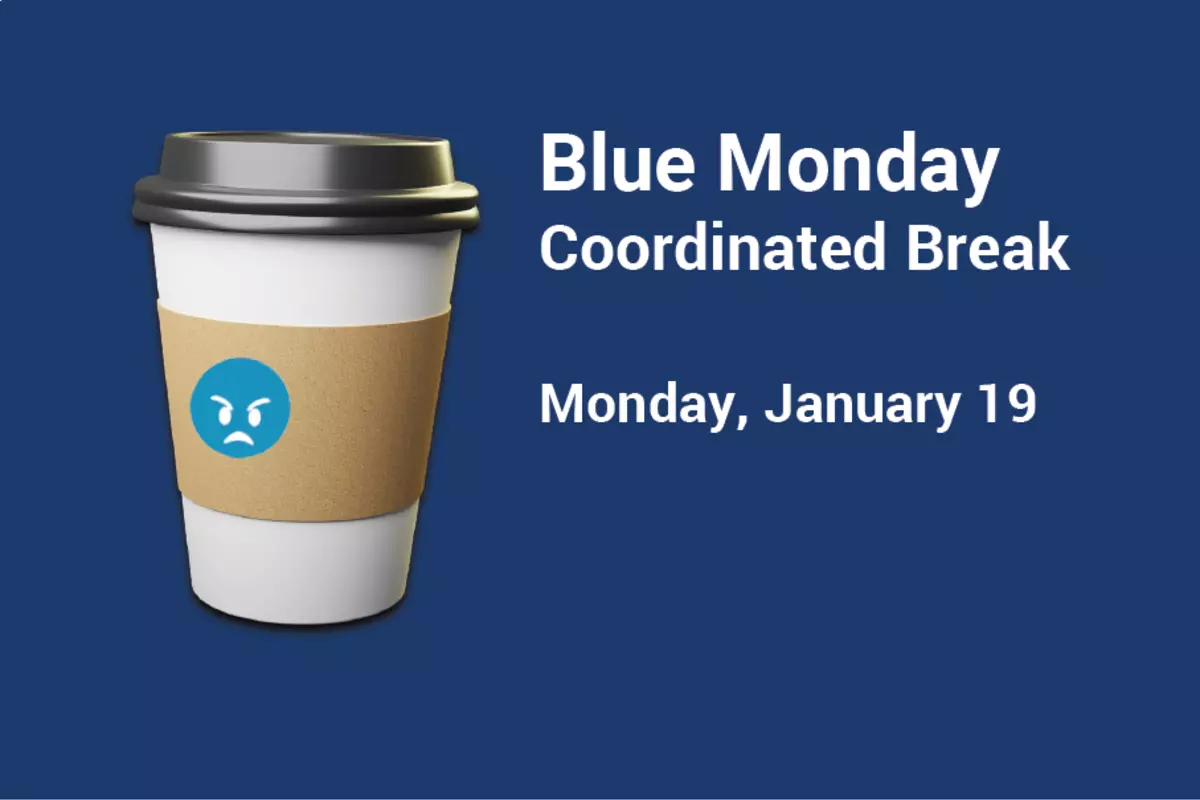 Blue Monday
Coordinated Break

Monday, January 19